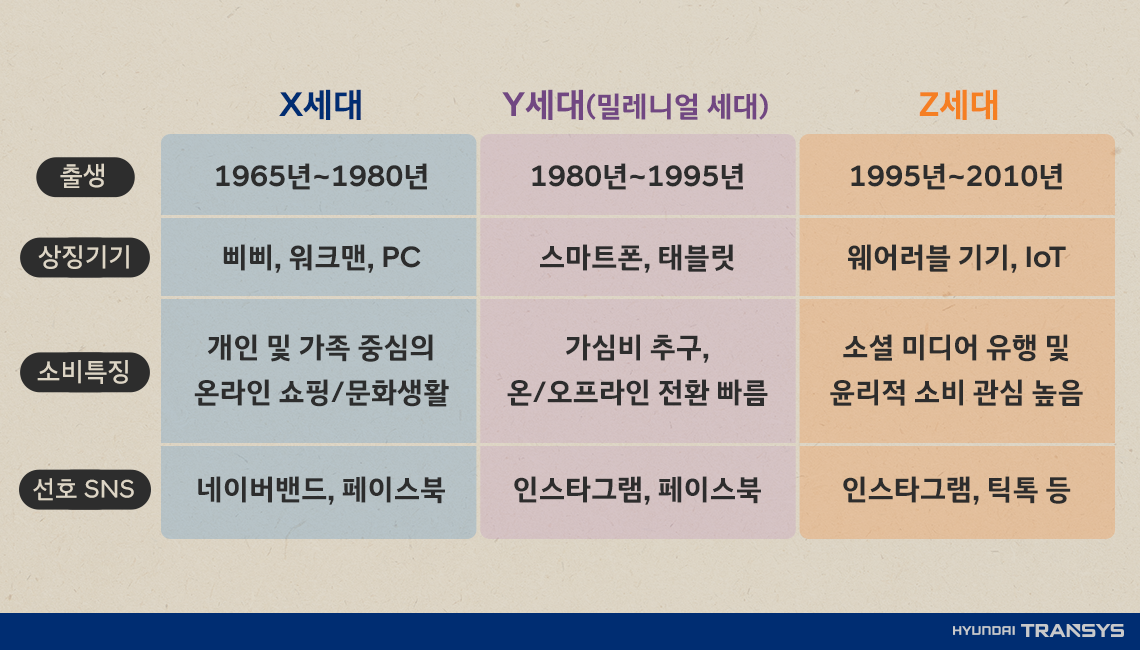 | | X세대 | Y세대(밀레니얼 세대) | Z세대 |
|---|---|---|---|
| 출생 | 1965년~1980년 | 1980년~1995년 | 1995년~2010년 |
| 상징기기 | 삐삐, 워크맨, PC | 스마트폰, 태블릿 | 웨어러블 기기, IoT |
| 소비특징 | 개인 및 가족 중심의 온라인 쇼핑/문화생활 | 가심비 추구, 온/오프라인 전환 빠름 | 소셜 미디어 유행 및 윤리적 소비 관심 높음 |
| 선호 SNS | 네이버밴드, 페이스북 | 인스타그램, 페이스북 | 인스타그램, 틱톡 등 |

HYUNDAI TRANSYS